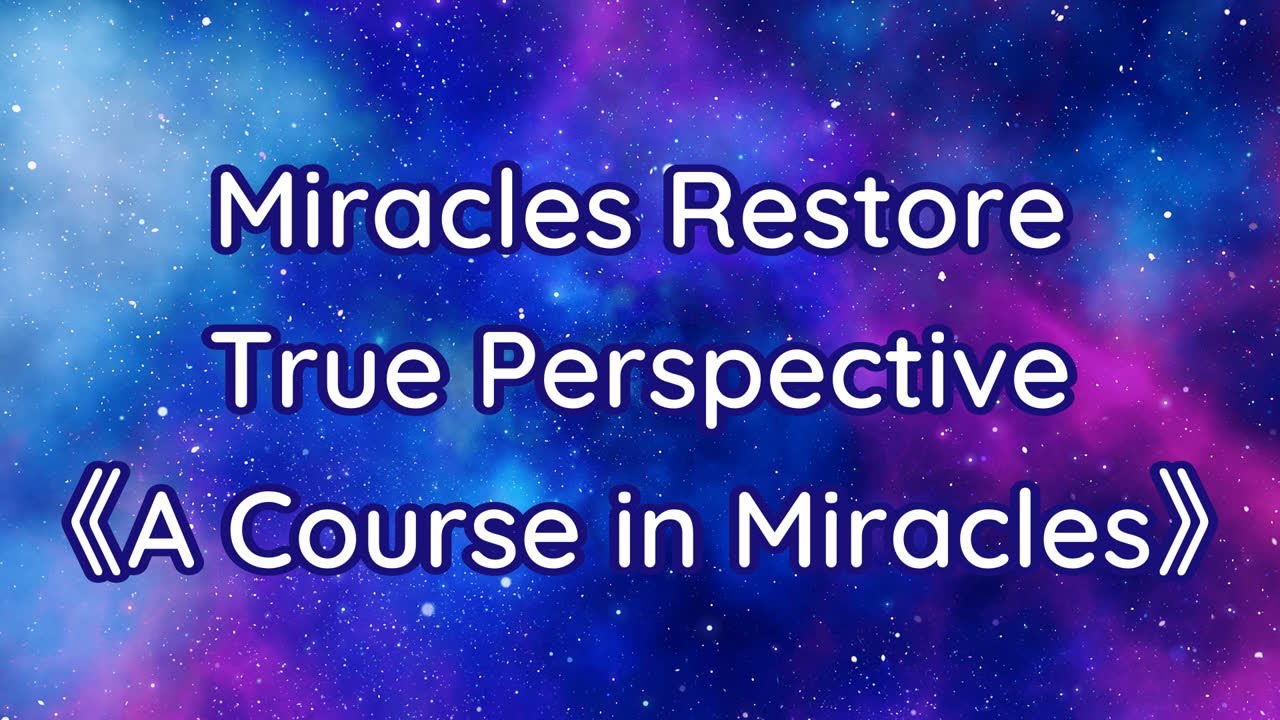 Miracles Restore True Perspective
《A Course in Miracles》